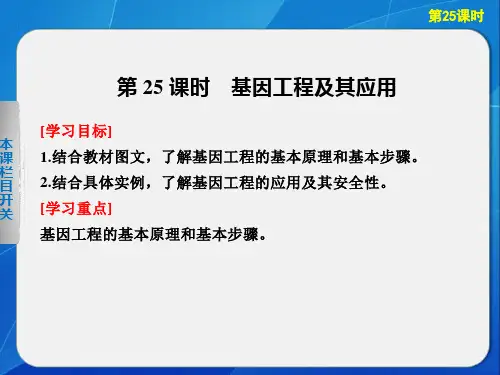 第25课时

本课栏目开关

第 25 课时　基因工程及其应用

[学习目标]
1.结合教材图文，了解基因工程的基本原理和基本步骤。
2.结合具体实例，了解基因工程的应用及其安全性。
[学习重点]
基因工程的基本原理和基本步骤。